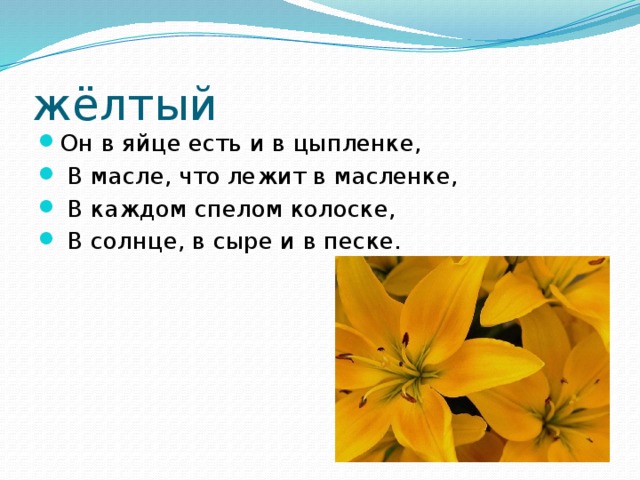 жёлтый

- Он в яйце есть и в цыпленке,
- В масле, что лежит в масленке,
- В каждом спелом колоске,
- В солнце, в сыре и в песке.